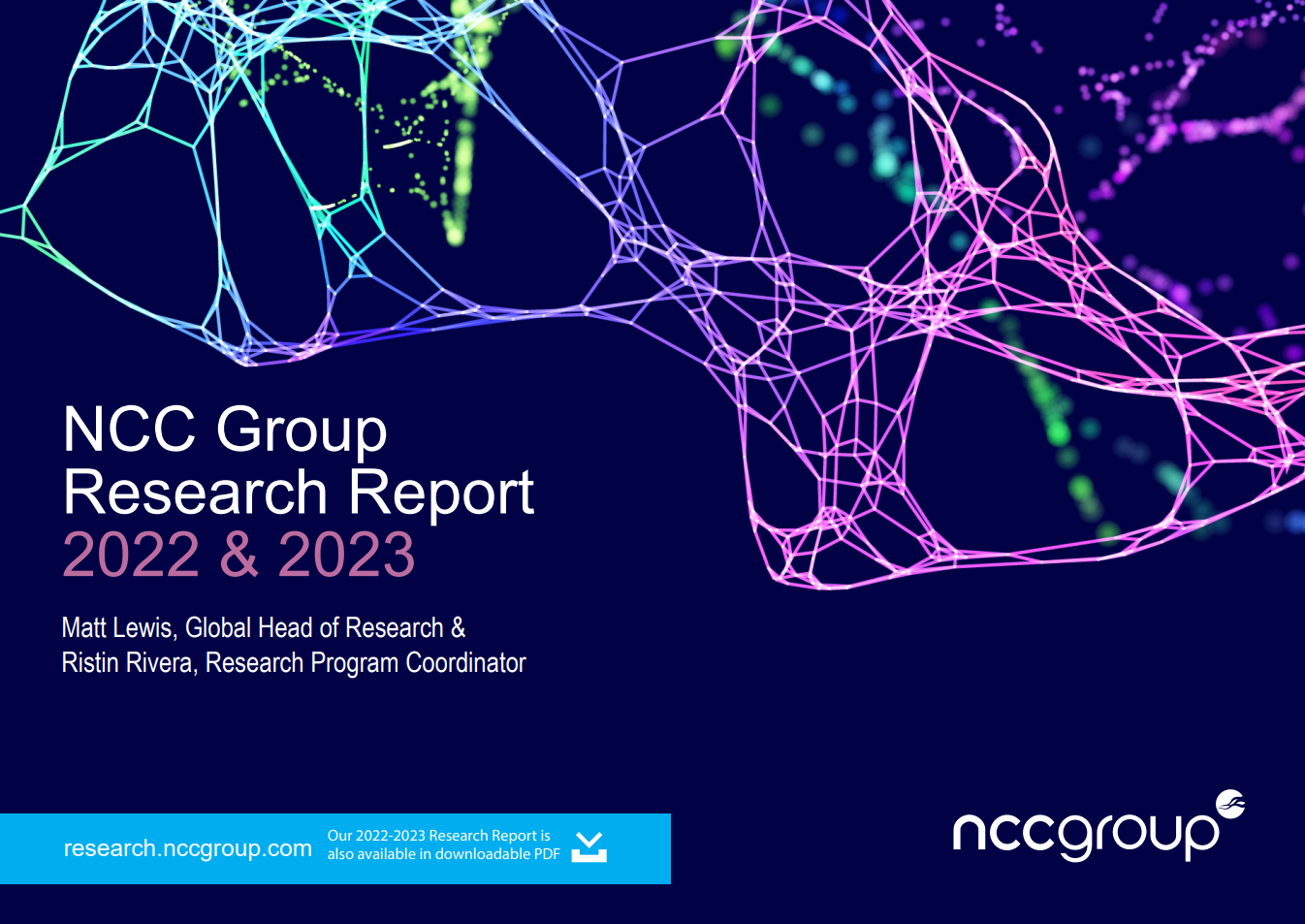 NCC Group
Research Report
2022 & 2023

Matt Lewis, Global Head of Research &
Ristin Rivera, Research Program Coordinator

research.nccgroup.com

Our 2022-2023 Research Report is also available in downloadable PDF

nccgroup